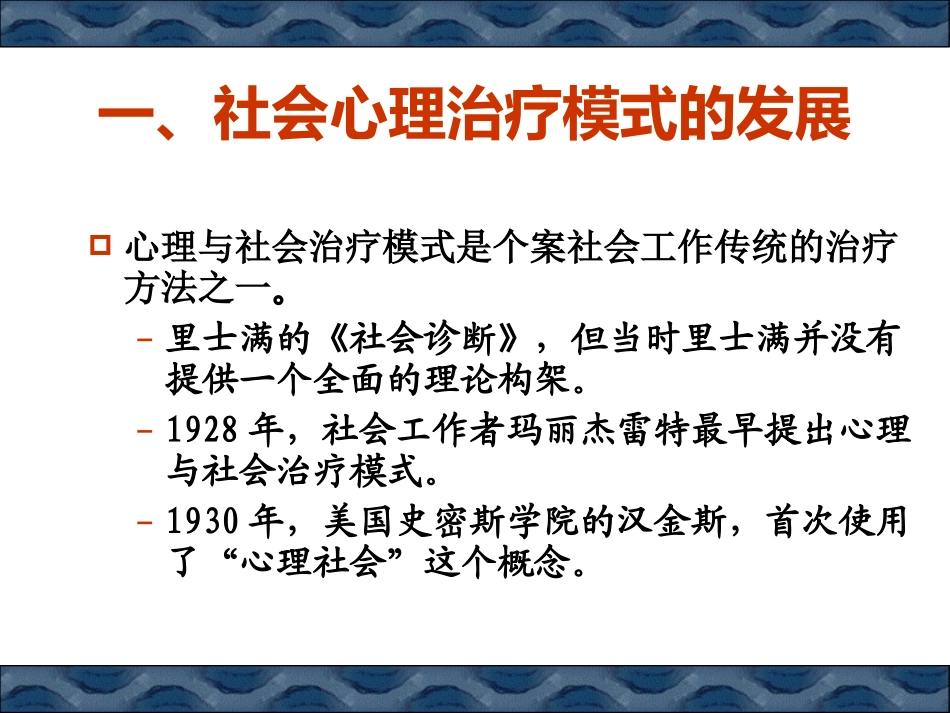 一、社会心理治疗模式的发展

心理与社会治疗模式是个案社会工作传统的治疗方法之一。

– 里士满的《社会诊断》，但当时里士满并没有提供一个全面的理论构架。

– 1928 年，社会工作者玛丽杰雷特最早提出心理与社会治疗模式。

– 1930 年，美国史密斯学院的汉金斯，首次使用了“心理社会”这个概念。